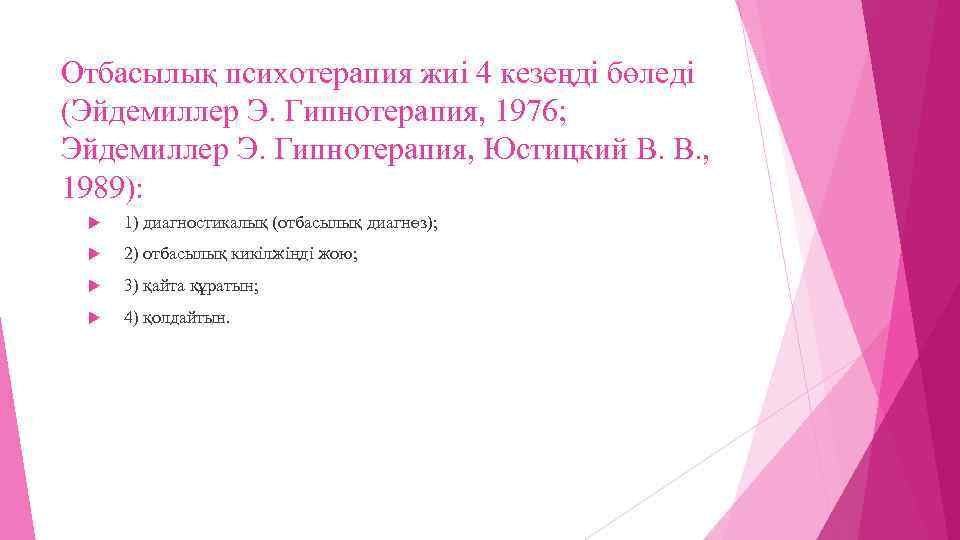 Отбасылық психотерапия жиі 4 кезеңді бөледі (Эйдемиллер Э. Гипнотерапия, 1976; Эйдемиллер Э. Гипнотерапия, Юстицкий В. В., 1989):

1) диагностикалық (отбасылық диагноз);

2) отбасылық кикілжіңді жою;

3) қайта құратын;

4) қолдайтын.